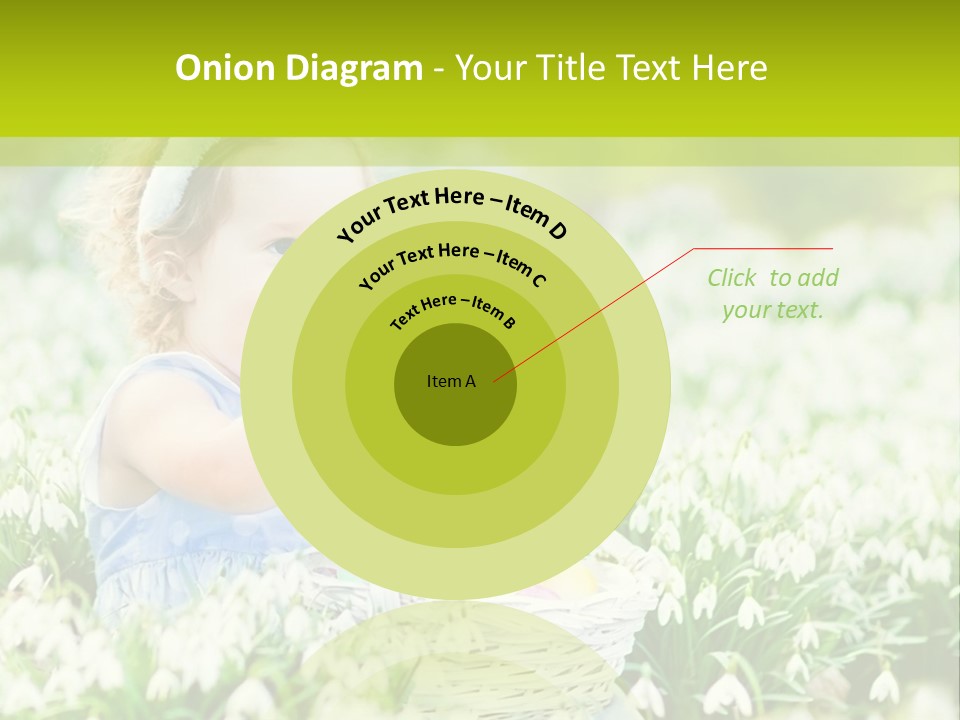 Onion Diagram - Your Title Text Here

Your Text Here – Item D

Your Text Here – Item C

Text Here – Item B

Item A

Click to add your text.